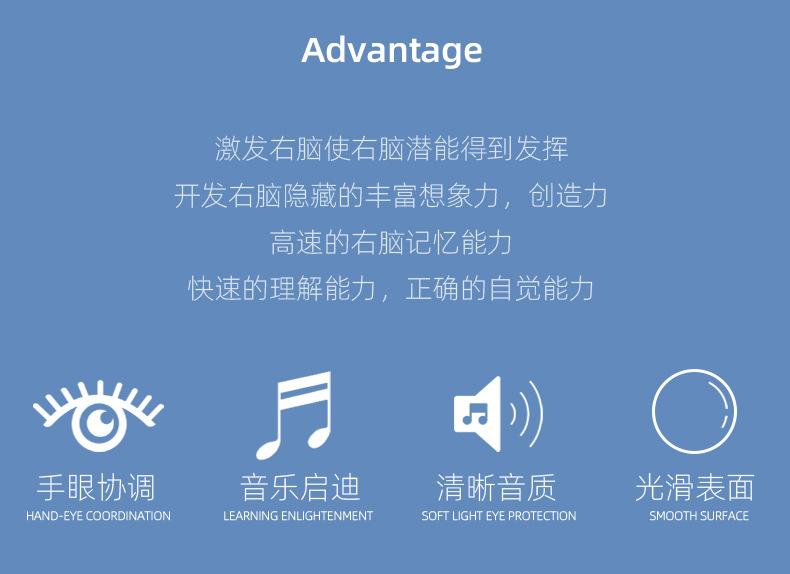 Advantage

激发右脑使右脑潜能得到发挥
开发右脑隐藏的丰富想象力，创造力
高速的右脑记忆能力
快速的理解能力，正确的自觉能力

手眼协调
HAND-EYE COORDINATION

音乐启迪
LEARNING ENLIGHTENMENT

清晰音质
SOFT LIGHT EYE PROTECTION

光滑表面
SMOOTH SURFACE